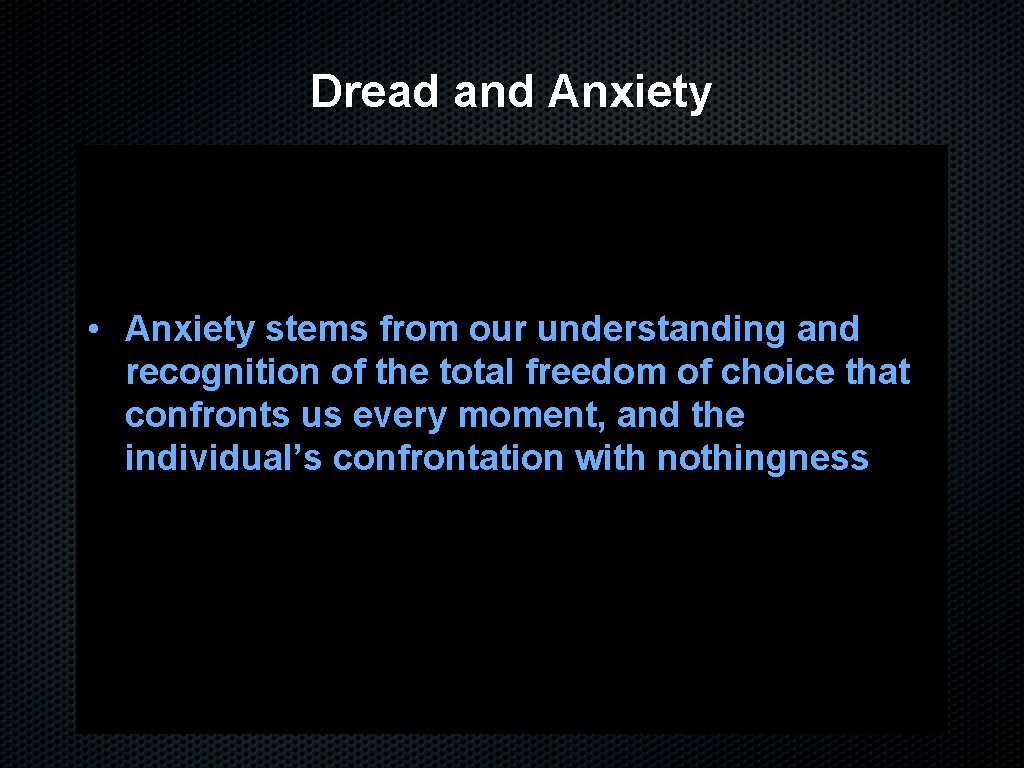 Dread and Anxiety

• Anxiety stems from our understanding and recognition of the total freedom of choice that confronts us every moment, and the individual’s confrontation with nothingness